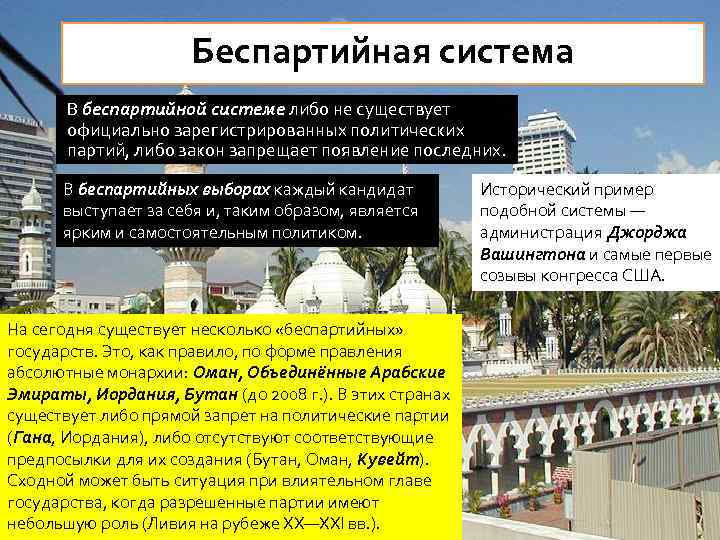 Беспартийная система

В беспартийной системе либо не существует официально зарегистрированных политических партий, либо закон запрещает появление последних.

В беспартийных выборах каждый кандидат выступает за себя и, таким образом, является ярким и самостоятельным политиком.

Исторический пример подобной системы — администрация Джорджа Вашингтона и самые первые созывы конгресса США.

На сегодня существует несколько «беспартийных» государств. Это, как правило, по форме правления абсолютные монархии: Оман, Объединённые Арабские Эмираты, Иордания, Бутан (до 2008 г.). В этих странах существует либо прямой запрет на политические партии (Гана, Иордания), либо отсутствуют соответствующие предпосылки для их создания (Бутан, Оман, Кувейт). Сходной может быть ситуация при влиятельном главе государства, когда разрешенные партии имеют небольшую роль (Ливия на рубеже XX—XXI вв.).